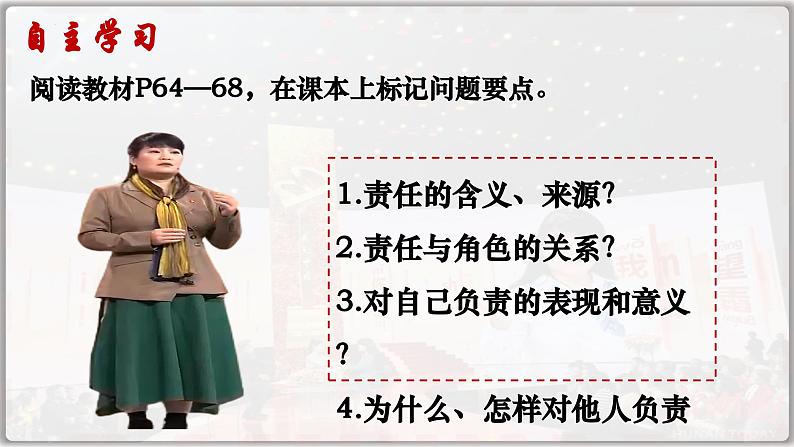 自主学习

阅读教材P64—68，在课本上标记问题要点。

1.责任的含义、来源?

2.责任与角色的关系?

3.对自己负责的表现和意义?

4.为什么、怎样对他人负责